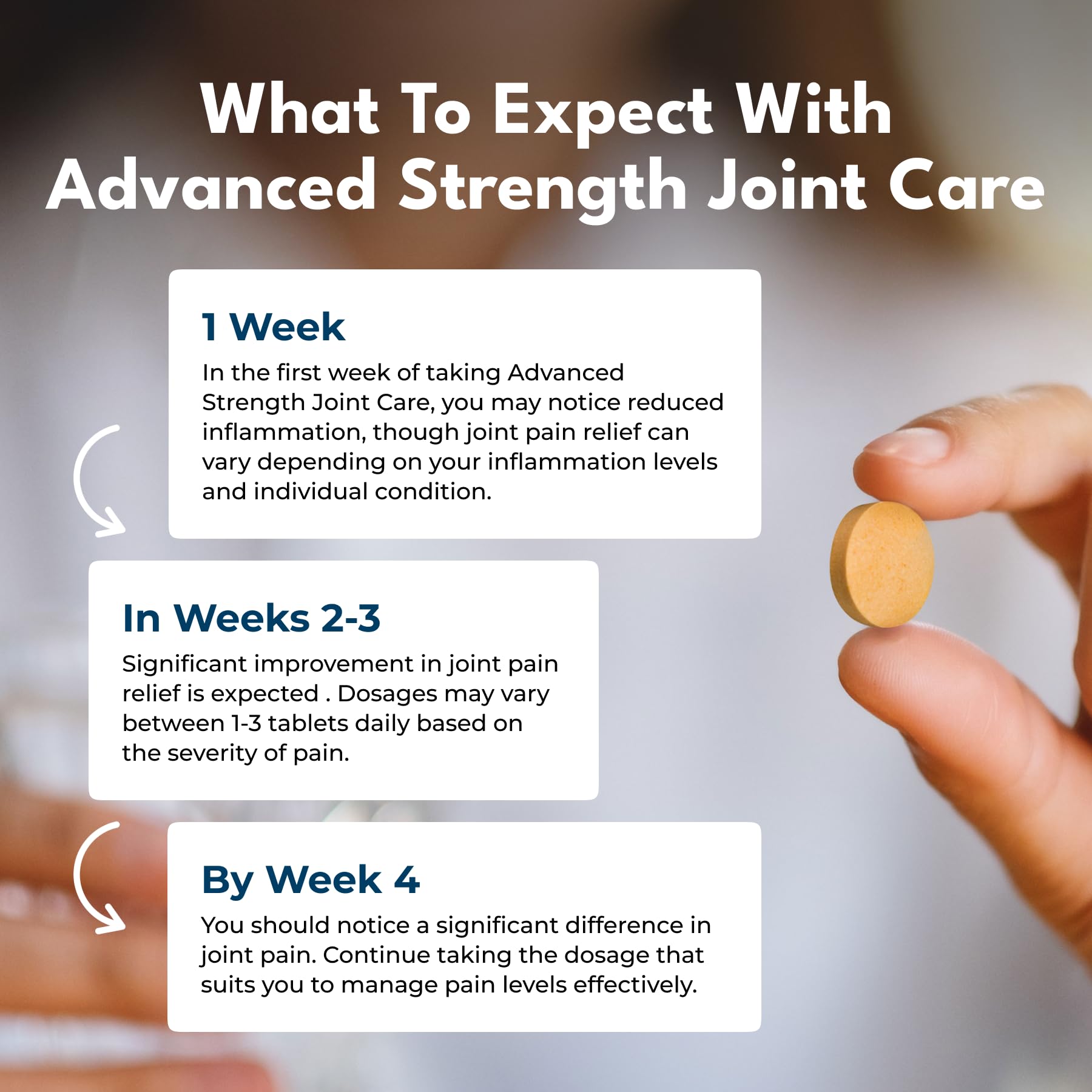 What To Expect With Advanced Strength Joint Care

1 Week

In the first week of taking Advanced Strength Joint Care, you may notice reduced inflammation, though joint pain relief can vary depending on your inflammation levels and individual condition.

In Weeks 2-3

Significant improvement in joint pain relief is expected . Dosages may vary between 1-3 tablets daily based on the severity of pain.

By Week 4

You should notice a significant difference in joint pain. Continue taking the dosage that suits you to manage pain levels effectively.